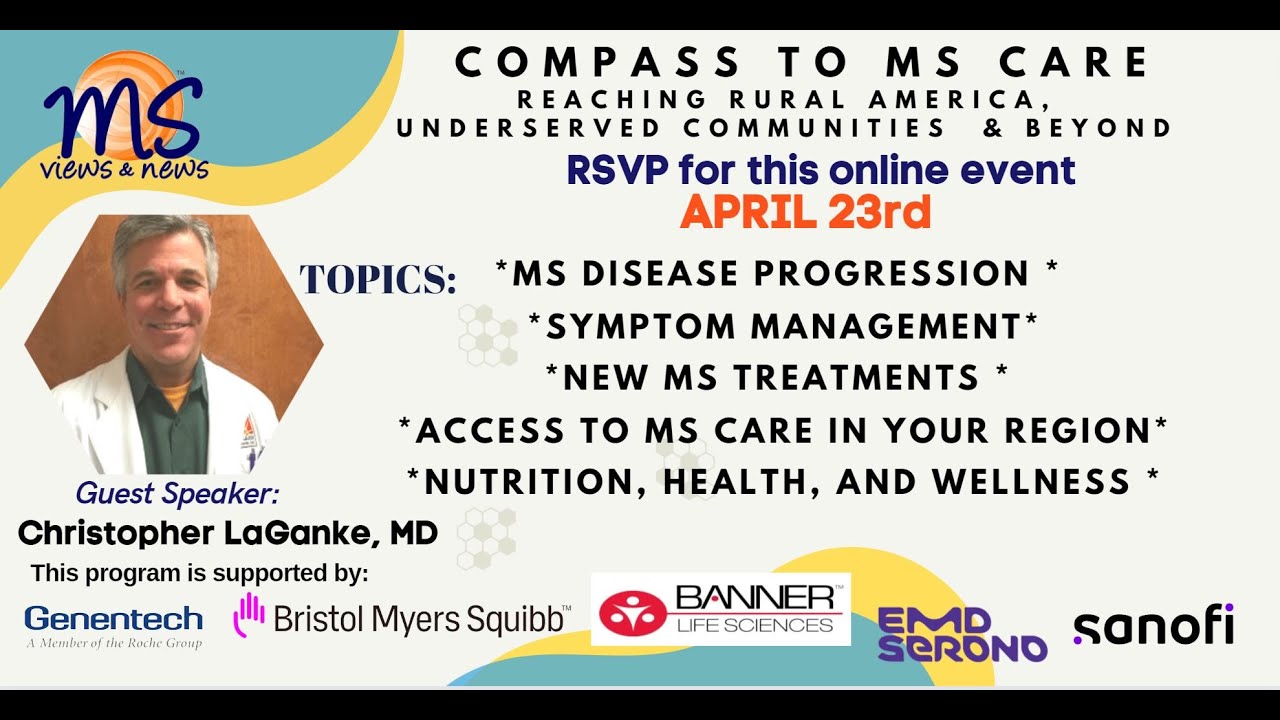 MS™ views & news

COMPASS TO MS CARE
REACHING RURAL AMERICA, UNDERSERVED COMMUNITIES & BEYOND

RSVP for this online event
APRIL 23rd

TOPICS: *MS DISEASE PROGRESSION *
*SYMPTOM MANAGEMENT*
*NEW MS TREATMENTS *
*ACCESS TO MS CARE IN YOUR REGION*
*NUTRITION, HEALTH, AND WELLNESS *

Guest Speaker:
Christopher LaGanke, MD

This program is supported by:

Genentech
A Member of the Roche Group

Bristol Myers Squibb™

BANNER LIFE SCIENCES

EMD SERONO

sanofi